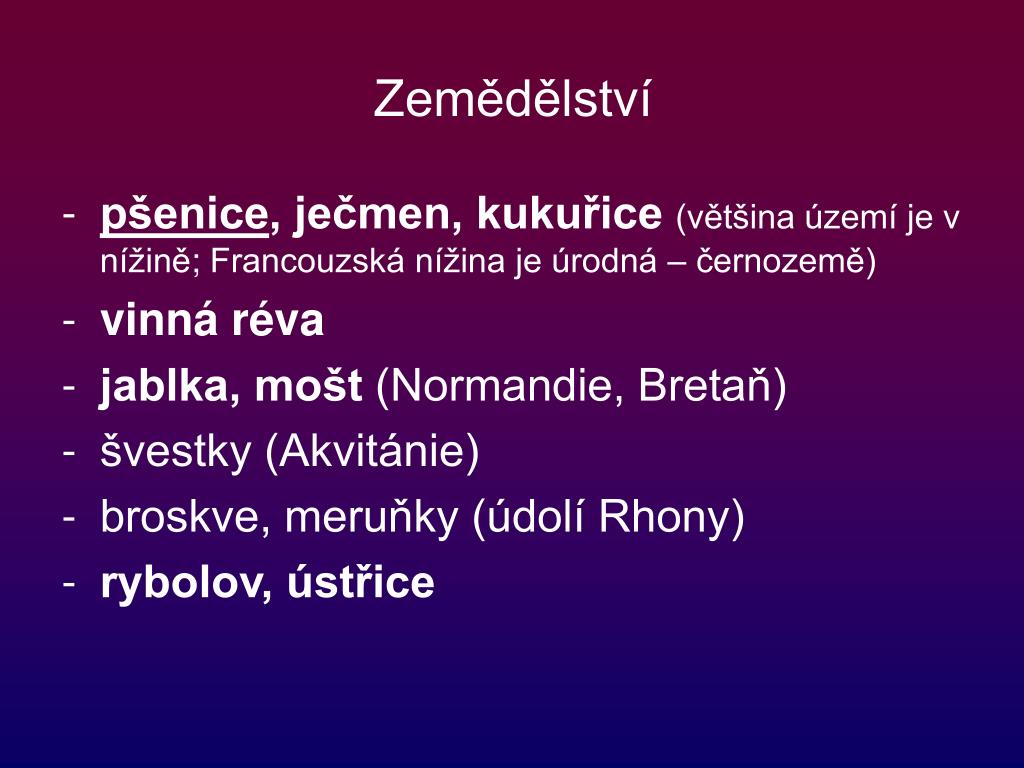 Zemědělství

- pšenice, ječmen, kukuřice (většina území je v nížině; Francouzská nížina je úrodná – černozemě)
- vinná réva
- jablka, mošt (Normandie, Bretaň)
- švestky (Akvitánie)
- broskve, meruňky (údolí Rhony)
- rybolov, ústřice